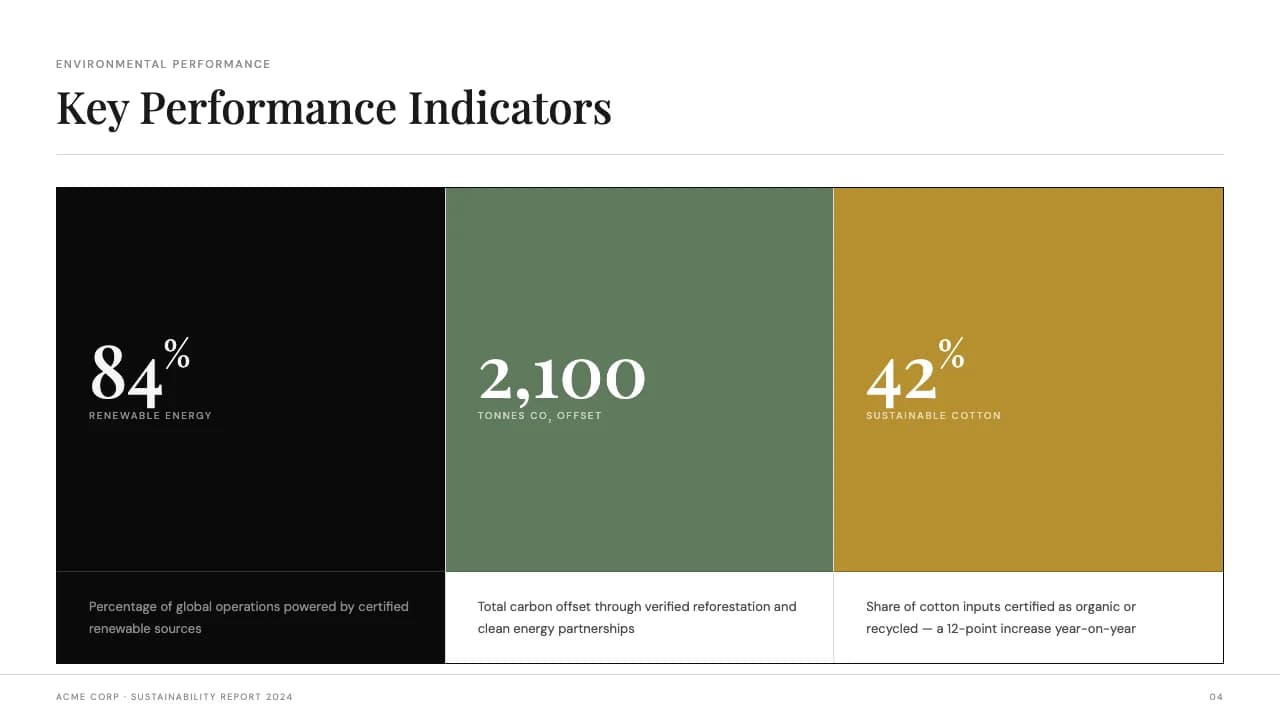 ENVIRONMENTAL PERFORMANCE

Key Performance Indicators

84%

RENEWABLE ENERGY

Percentage of global operations powered by certified renewable sources

2,100

TONNES $CO_2$ OFFSET

Total carbon offset through verified reforestation and clean energy partnerships

42%

SUSTAINABLE COTTON

Share of cotton inputs certified as organic or recycled — a 12-point increase year-on-year

ACME CORP · SUSTAINABILITY REPORT 2024

04